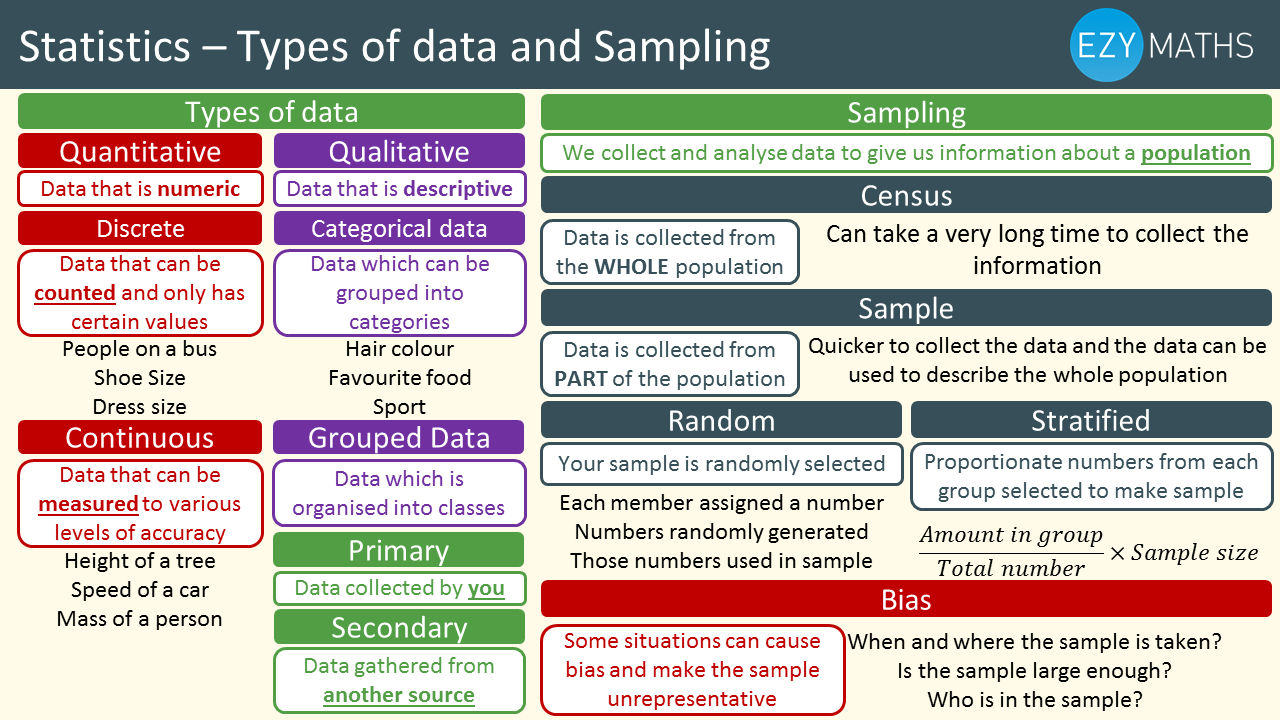 Statistics – Types of data and Sampling

EZY MATHS

Types of data

Quantitative

Data that is numeric

Discrete

Data that can be counted and only has certain values

People on a bus
Shoe Size
Dress size

Continuous

Data that can be measured to various levels of accuracy

Height of a tree
Speed of a car
Mass of a person

Qualitative

Data that is descriptive

Categorical data

Data which can be grouped into categories

Hair colour
Favourite food
Sport

Grouped Data

Data which is organised into classes

Primary

Data collected by you

Secondary

Data gathered from another source

Sampling

We collect and analyse data to give us information about a population

Census

Data is collected from the WHOLE population

Can take a very long time to collect the information

Sample

Data is collected from PART of the population

Quicker to collect the data and the data can be used to describe the whole population

Random

Your sample is randomly selected

Each member assigned a number
Numbers randomly generated
Those numbers used in sample

Stratified

Proportionate numbers from each group selected to make sample

$\frac{Amount\ in\ group}{Total\ number} \times Sample\ size$

Bias

Some situations can cause bias and make the sample unrepresentative

When and where the sample is taken?
Is the sample large enough?
Who is in the sample?